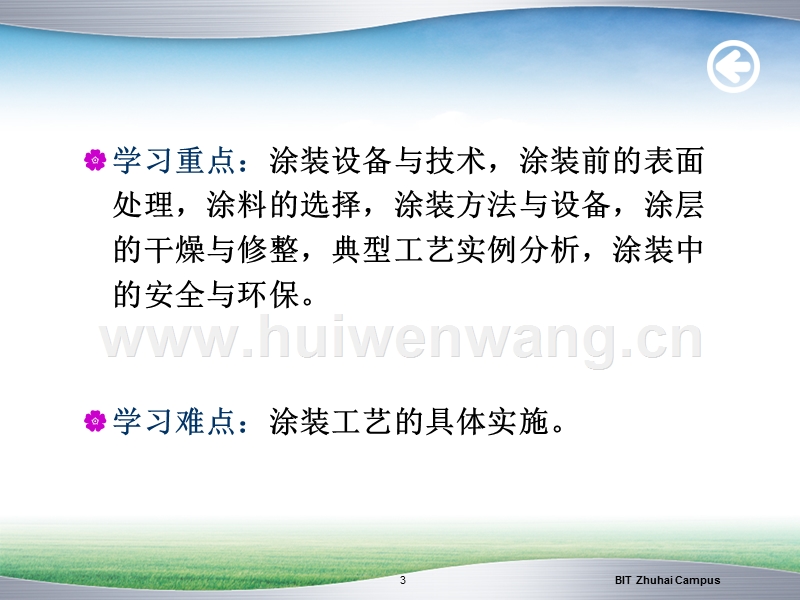 学习重点：涂装设备与技术，涂装前的表面处理，涂料的选择，涂装方法与设备，涂层的干燥与修整，典型工艺实例分析，涂装中的安全与环保。

www.huiwenwang.cn

学习难点：涂装工艺的具体实施。

3

BIT Zhuhai Campus